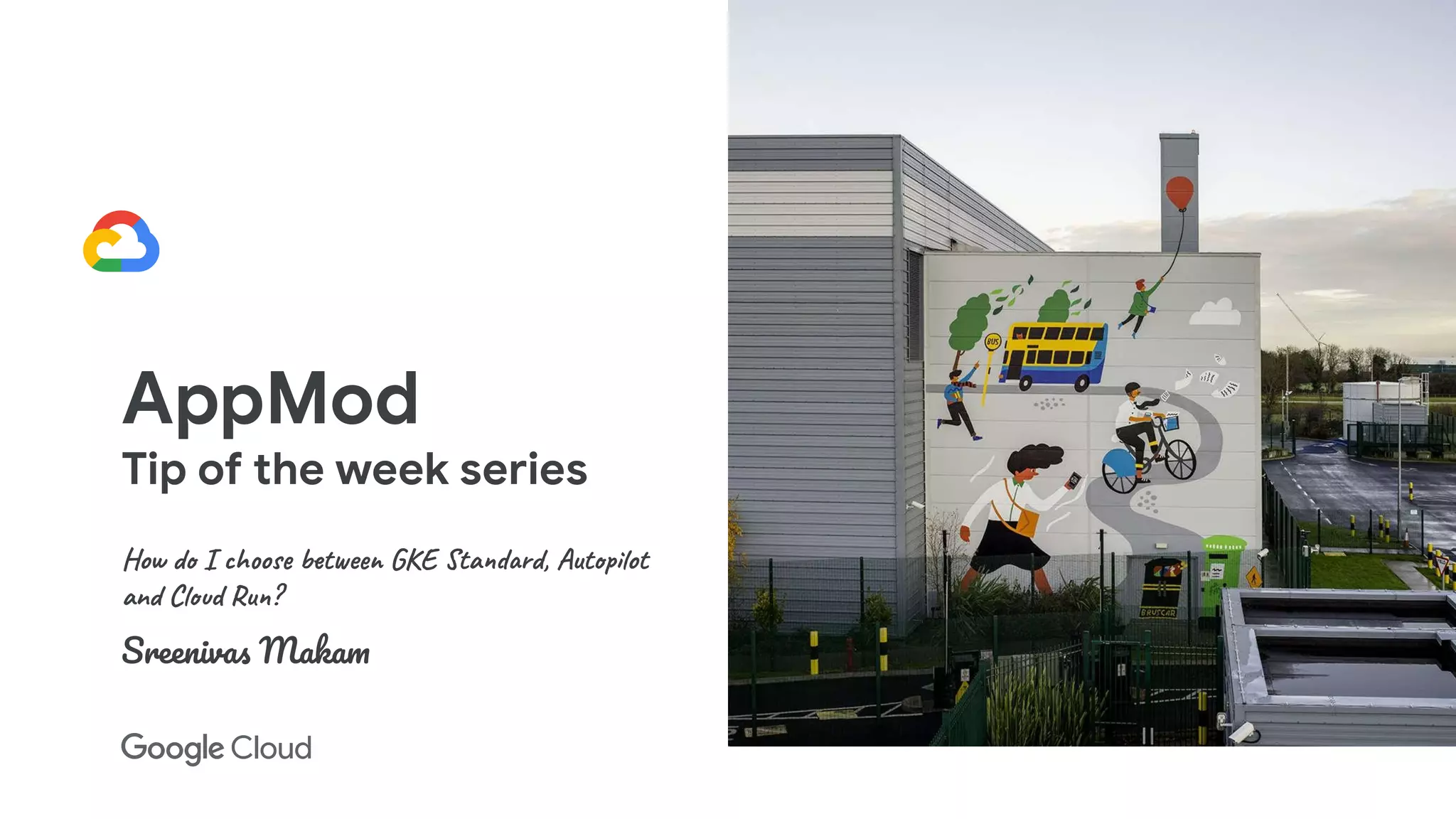 AppMod
Tip of the week series

How do I choose between GKE Standard, Autopilot and Cloud Run?

Sreenivas Makam

Google Cloud

BUS

BRUSCAR